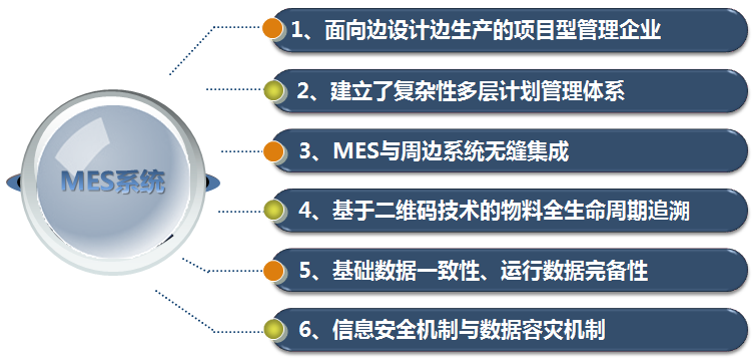 MES系统

1、面向边设计边生产的项目型管理企业

2、建立了复杂性多层计划管理体系

3、MES与周边系统无缝集成

4、基于二维码技术的物料全生命周期追溯

5、基础数据一致性、运行数据完备性

6、信息安全机制与数据容灾机制